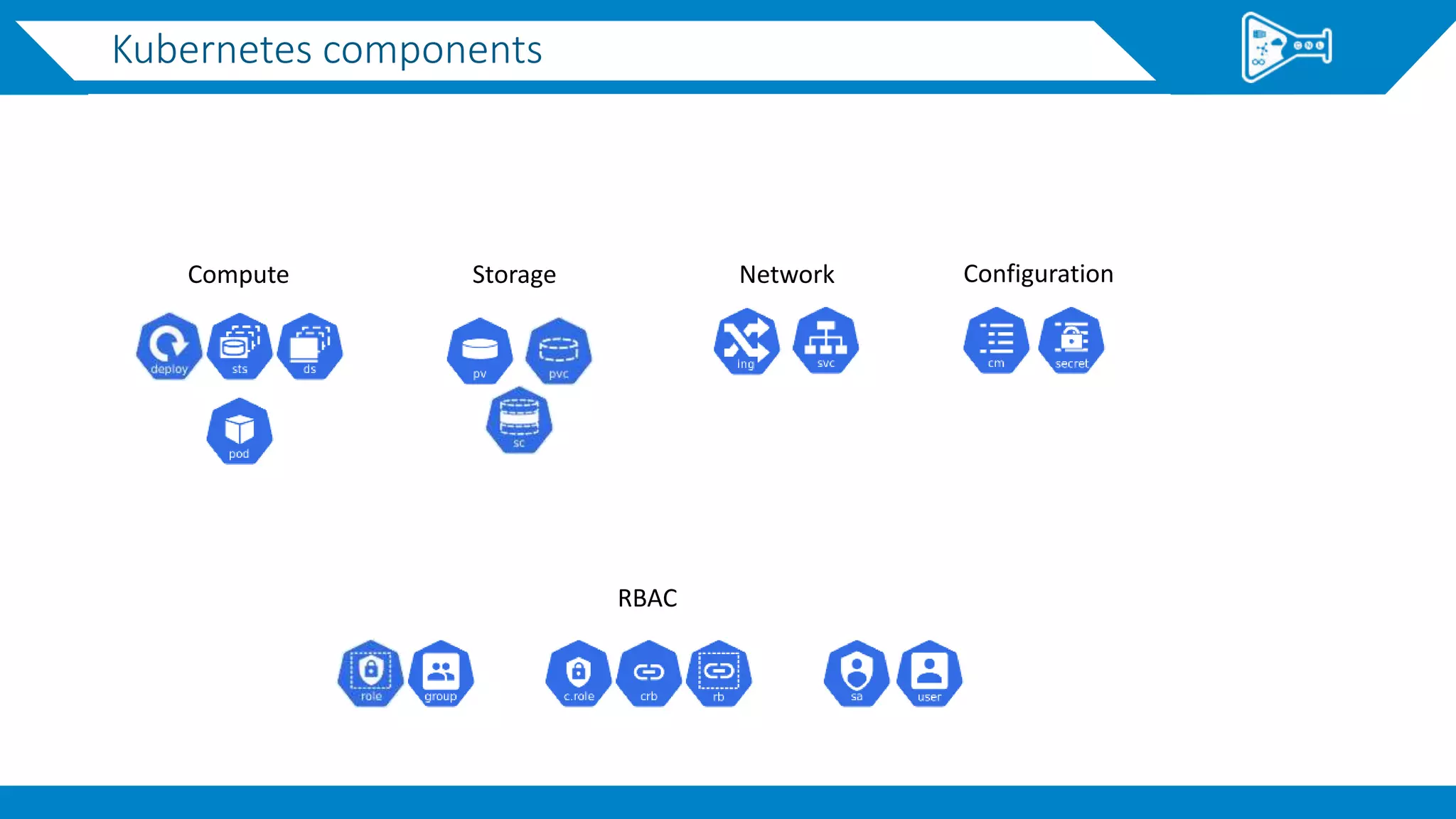 Kubernetes components

Compute

deploy sts ds

pod

Storage

pv pvc

sc

Network

ing svc

Configuration

cm secret

RBAC

role group

c.role crb rb

sa user